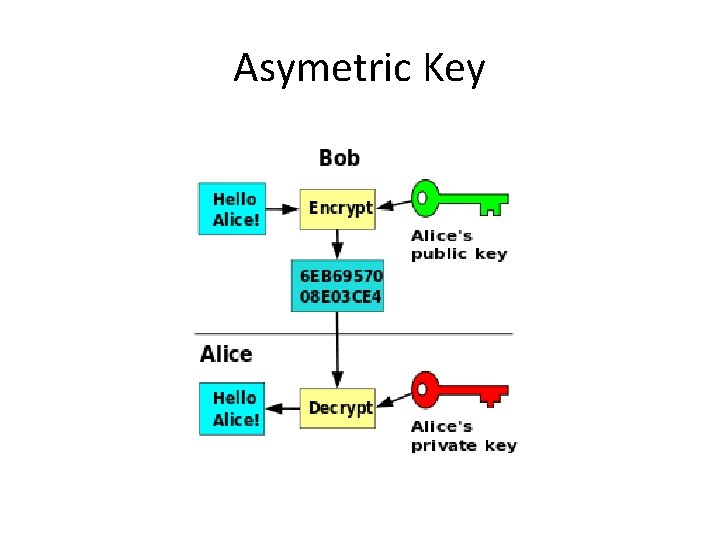 Asymetric Key

Bob

Hello Alice!

Encrypt

Alice's public key

6EB69570 08E03CE4

Alice

Hello Alice!

Decrypt

Alice's private key